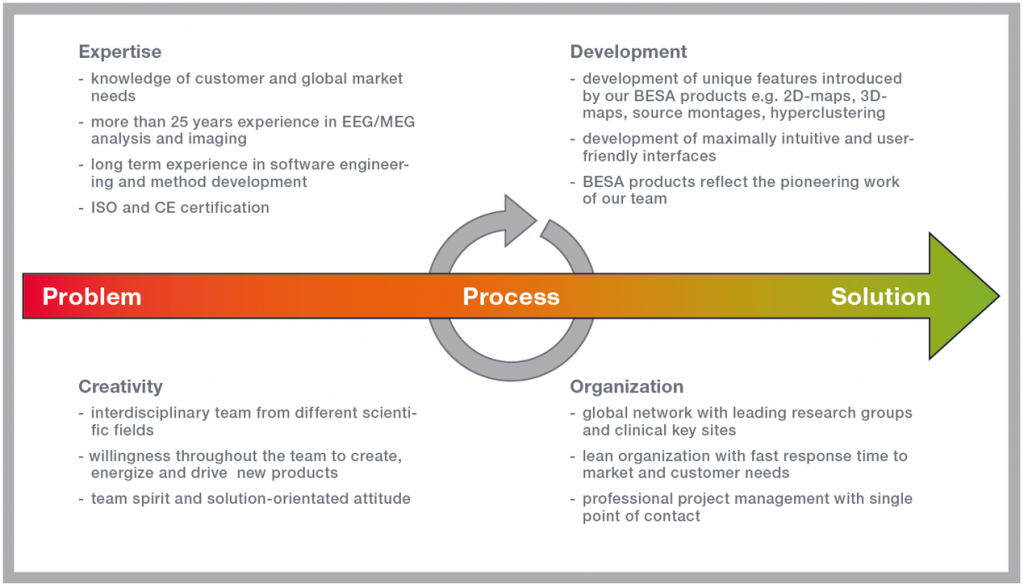 Expertise
- knowledge of customer and global market needs
- more than 25 years experience in EEG/MEG analysis and imaging
- long term experience in software engineering and method development
- ISO and CE certification

Development
- development of unique features introduced by our BESA products e.g. 2D-maps, 3D-maps, source montages, hyperclustering
- development of maximally intuitive and user-friendly interfaces
- BESA products reflect the pioneering work of our team

Problem

Process

Solution

Creativity
- interdisciplinary team from different scientific fields
- willingness throughout the team to create, energize and drive new products
- team spirit and solution-orientated attitude

Organization
- global network with leading research groups and clinical key sites
- lean organization with fast response time to market and customer needs
- professional project management with single point of contact